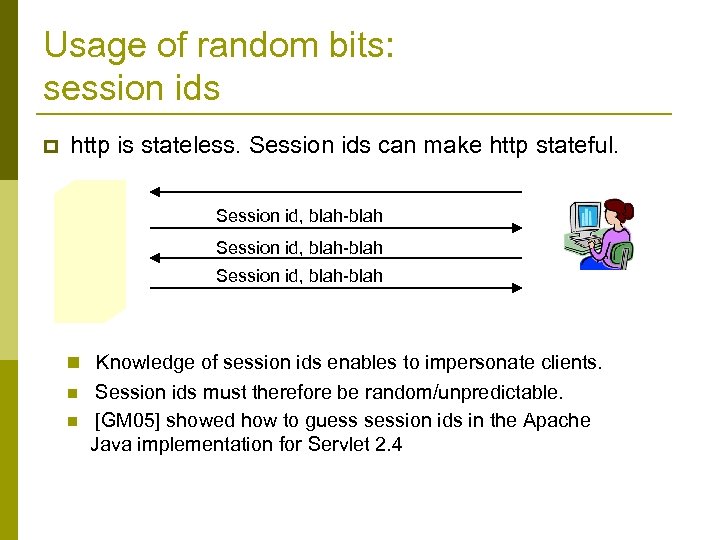 Usage of random bits:
session ids

http is stateless. Session ids can make http stateful.

Session id, blah-blah

Session id, blah-blah

Session id, blah-blah

Knowledge of session ids enables to impersonate clients.

Session ids must therefore be random/unpredictable.

[GM05] showed how to guess session ids in the Apache Java implementation for Servlet 2.4